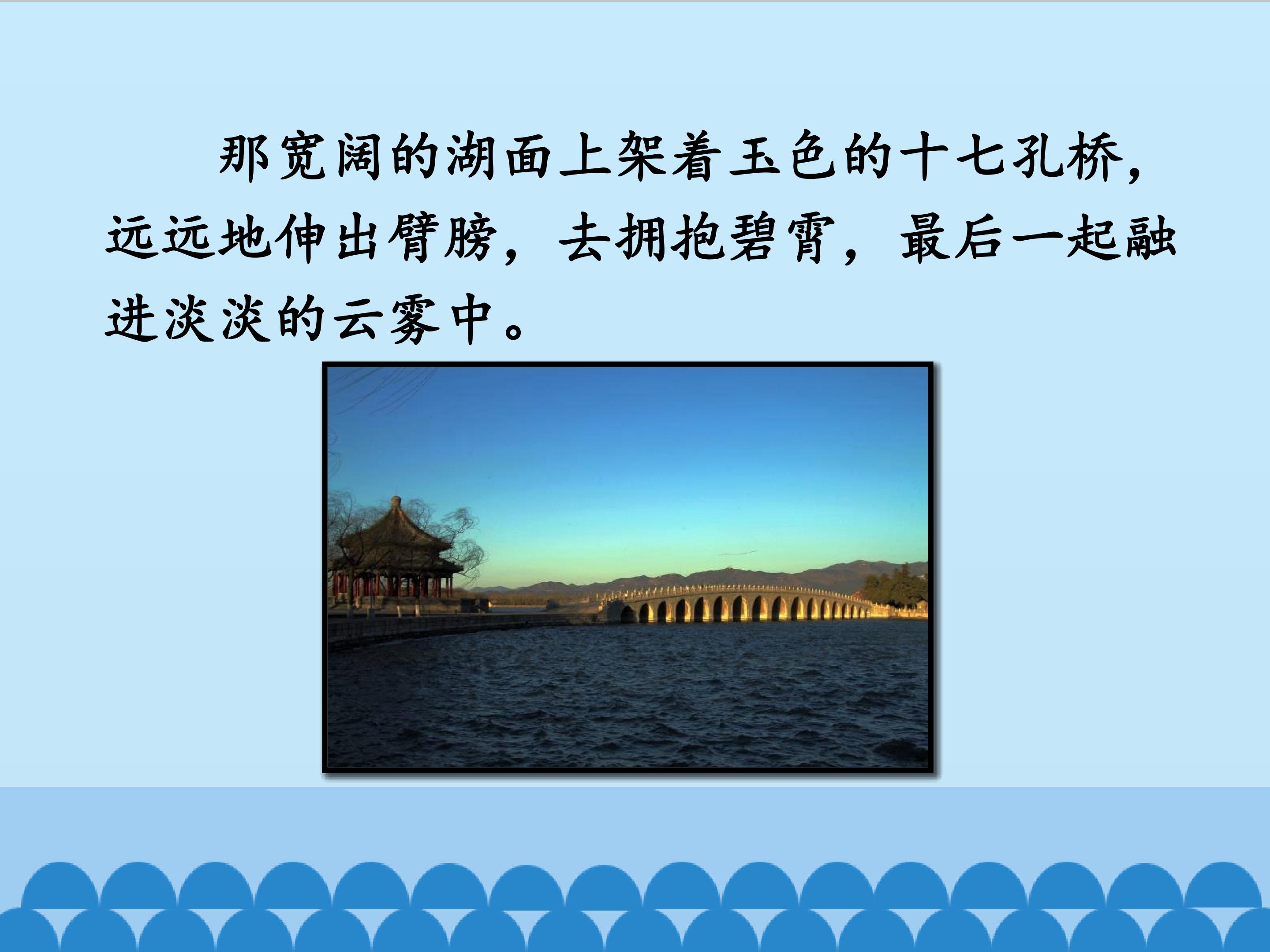 那宽阔的湖面上架着玉色的十七孔桥，远远地伸出臂膀，去拥抱碧霄，最后一起融进淡淡的云雾中。